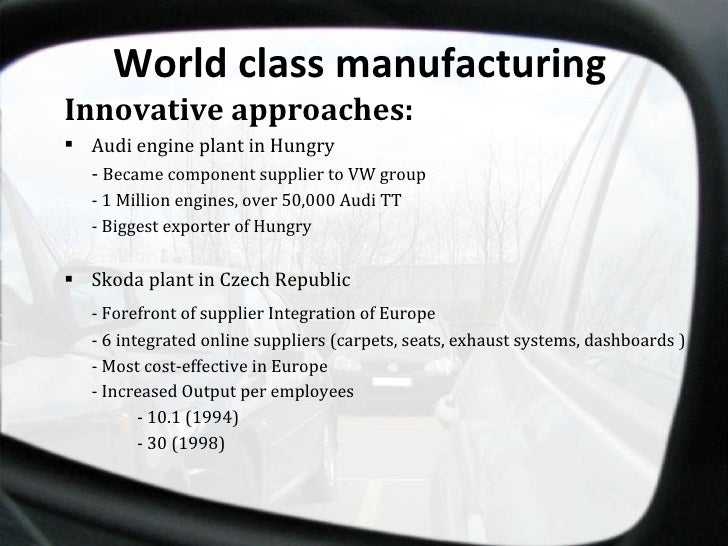 World class manufacturing

Innovative approaches:

▪ Audi engine plant in Hungry

- Became component supplier to VW group
- 1 Million engines, over 50,000 Audi TT
- Biggest exporter of Hungry

▪ Skoda plant in Czech Republic

- Forefront of supplier Integration of Europe
- 6 integrated online suppliers (carpets, seats, exhaust systems, dashboards )
- Most cost-effective in Europe
- Increased Output per employees
  - 10.1 (1994)
  - 30 (1998)